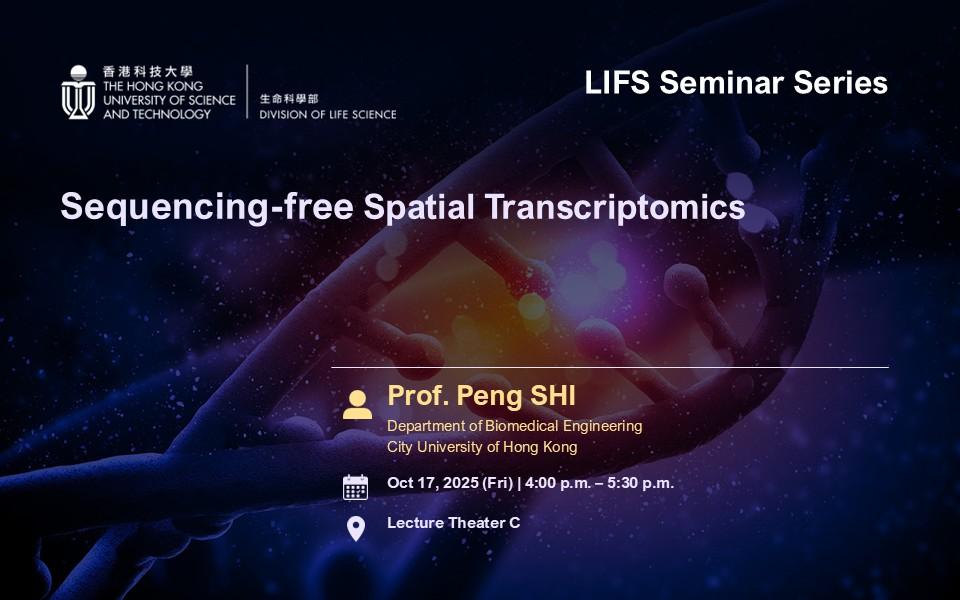 香港科技大學
THE HONG KONG
UNIVERSITY OF SCIENCE
AND TECHNOLOGY

生命科學部
DIVISION OF LIFE SCIENCE

LIFS Seminar Series

Sequencing-free Spatial Transcriptomics

Prof. Peng SHI
Department of Biomedical Engineering
City University of Hong Kong

Oct 17, 2025 (Fri) | 4:00 p.m. – 5:30 p.m.

Lecture Theater C